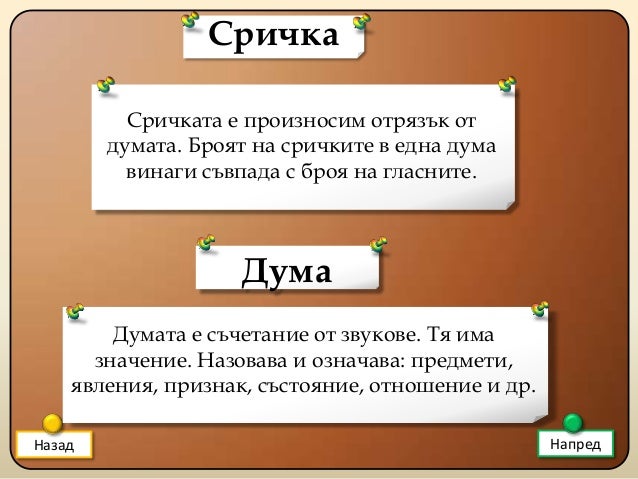 Сричка

Сричката е произносим отрязък от думата. Броят на сричките в една дума винаги съвпада с броя на гласните.

Дума

Думата е съчетание от звукове. Тя има значение. Назовава и означава: предмети, явления, признак, състояние, отношение и др.

Назад

Напред